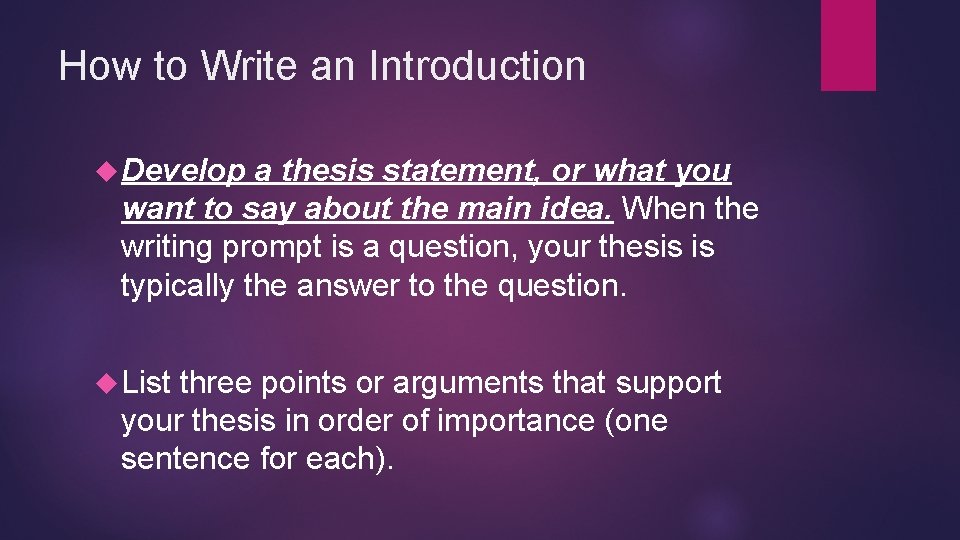 How to Write an Introduction

Develop a thesis statement, or what you want to say about the main idea. When the writing prompt is a question, your thesis is typically the answer to the question.

List three points or arguments that support your thesis in order of importance (one sentence for each).